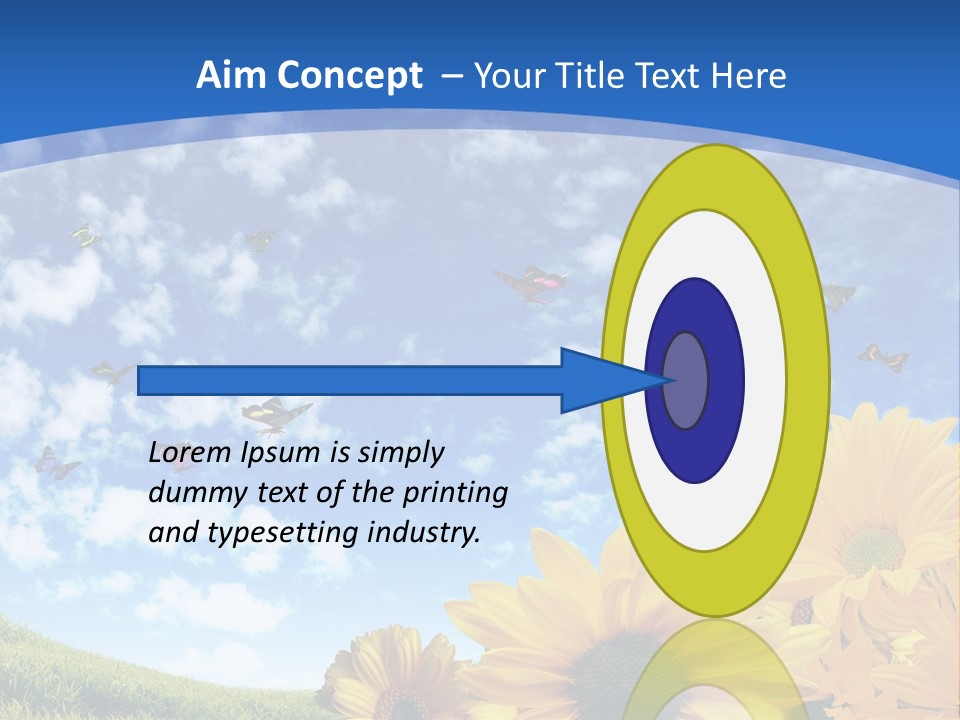 Aim Concept – Your Title Text Here

Lorem Ipsum is simply dummy text of the printing and typesetting industry.